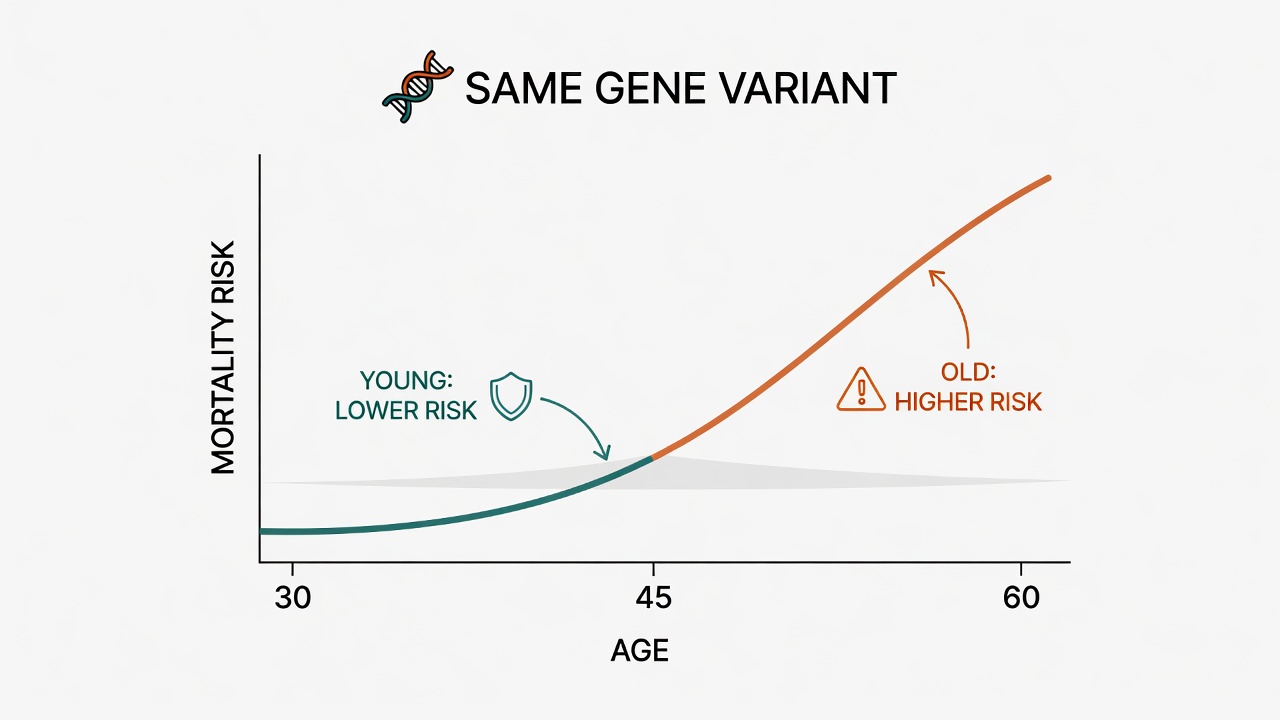 SAME GENE VARIANT

MORTALITY RISK

YOUNG:
LOWER RISK

OLD:
HIGHER RISK

30

45

60

AGE